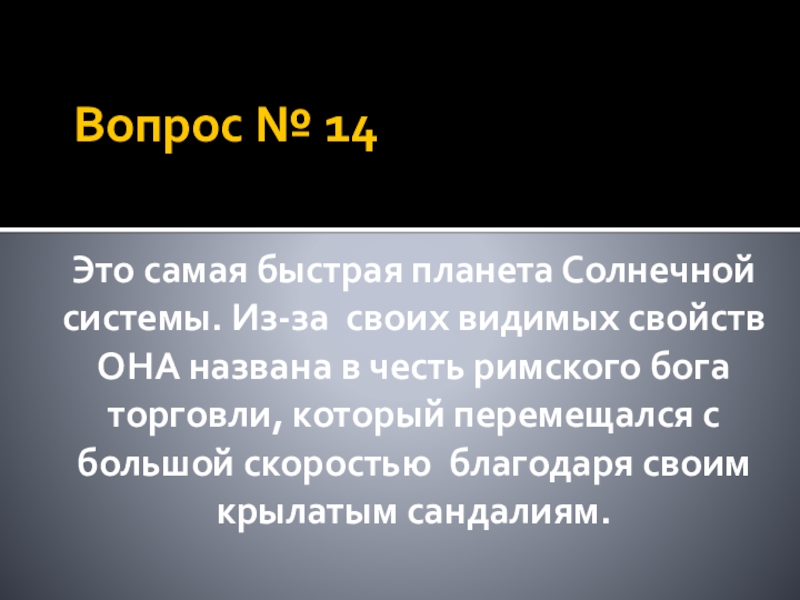 Вопрос № 14

Это самая быстрая планета Солнечной системы. Из-за своих видимых свойств ОНА названа в честь римского бога торговли, который перемещался с большой скоростью благодаря своим крылатым сандалиям.